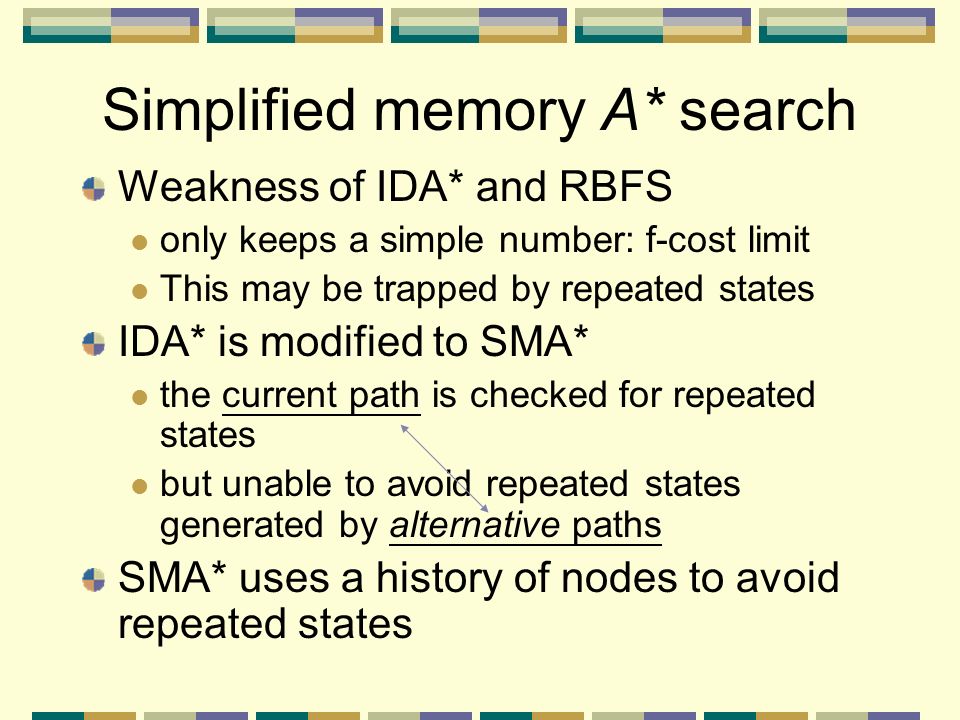 Simplified memory A* search

Weakness of IDA* and RBFS

only keeps a simple number: f-cost limit

This may be trapped by repeated states

IDA* is modified to SMA*

the current path is checked for repeated states

but unable to avoid repeated states generated by alternative paths

SMA* uses a history of nodes to avoid repeated states